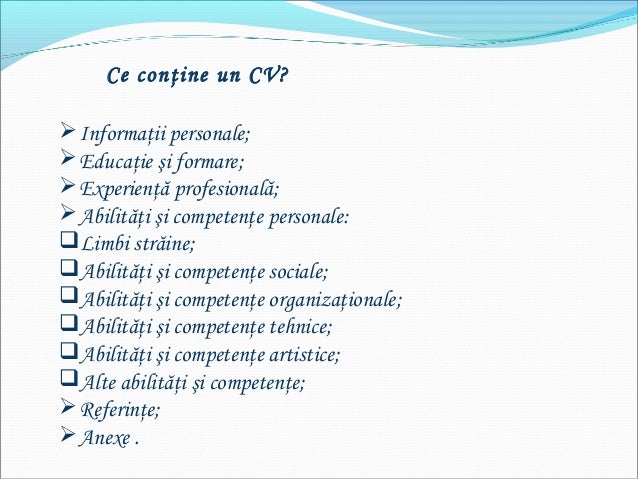 Ce conţine un CV?

➢ Informații personale;
➢ Educație şi formare;
➢ Experiență profesională;
➢ Abilități şi competențe personale:
❑ Limbi străine;
❑ Abilități şi competențe sociale;
❑ Abilități şi competențe organizaționale;
❑ Abilități şi competențe tehnice;
❑ Abilități şi competențe artistice;
❑ Alte abilități şi competențe;
➢ Referințe;
➢ Anexe .